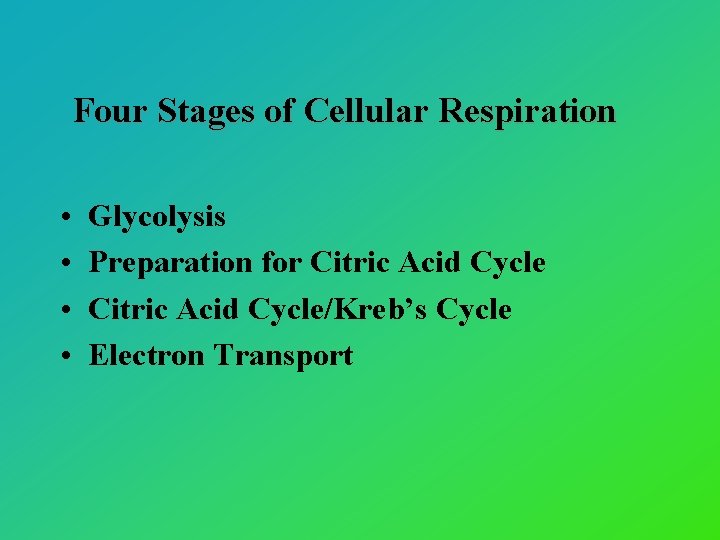 Four Stages of Cellular Respiration

• Glycolysis
• Preparation for Citric Acid Cycle
• Citric Acid Cycle/Kreb’s Cycle
• Electron Transport